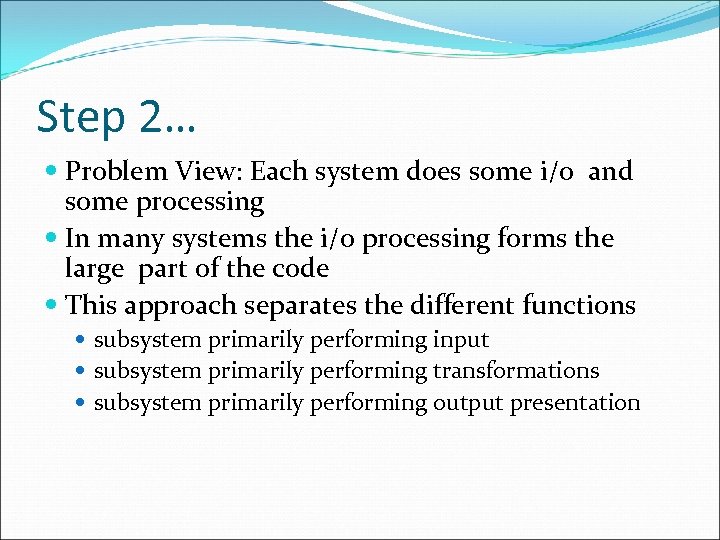 Step 2…

- Problem View: Each system does some i/o and some processing
- In many systems the i/o processing forms the large part of the code
- This approach separates the different functions
  - subsystem primarily performing input
  - subsystem primarily performing transformations
  - subsystem primarily performing output presentation